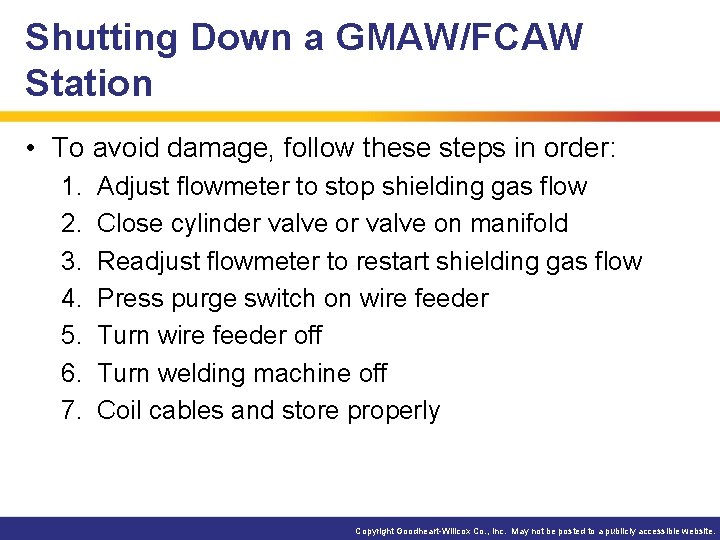 Shutting Down a GMAW/FCAW Station

• To avoid damage, follow these steps in order:
1. Adjust flowmeter to stop shielding gas flow
2. Close cylinder valve or valve on manifold
3. Readjust flowmeter to restart shielding gas flow
4. Press purge switch on wire feeder
5. Turn wire feeder off
6. Turn welding machine off
7. Coil cables and store properly

Copyright Goodheart-Willcox Co., Inc. May not be posted to a publicly accessible website.